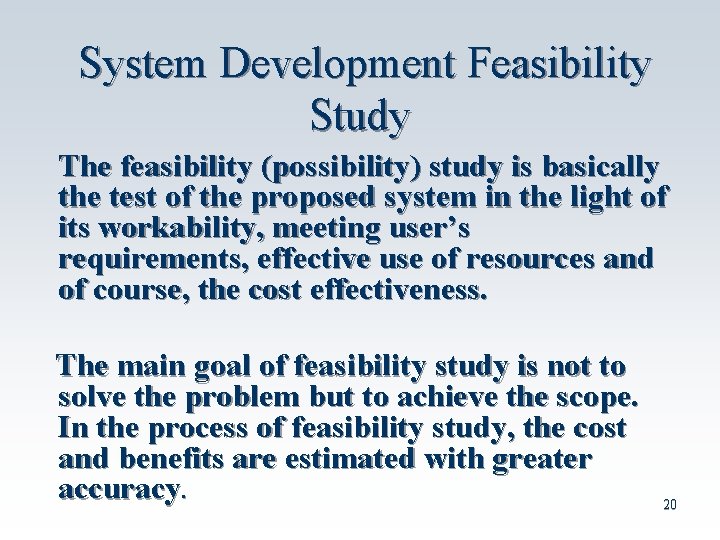 System Development Feasibility Study

The feasibility (possibility) study is basically the test of the proposed system in the light of its workability, meeting user's requirements, effective use of resources and of course, the cost effectiveness.

The main goal of feasibility study is not to solve the problem but to achieve the scope. In the process of feasibility study, the cost and benefits are estimated with greater accuracy.

20